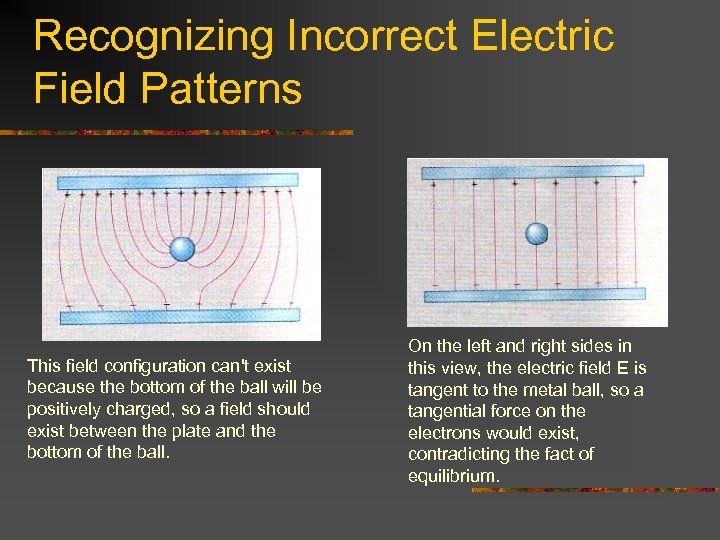 Recognizing Incorrect Electric Field Patterns

This field configuration can't exist because the bottom of the ball will be positively charged, so a field should exist between the plate and the bottom of the ball.

On the left and right sides in this view, the electric field E is tangent to the metal ball, so a tangential force on the electrons would exist, contradicting the fact of equilibrium.